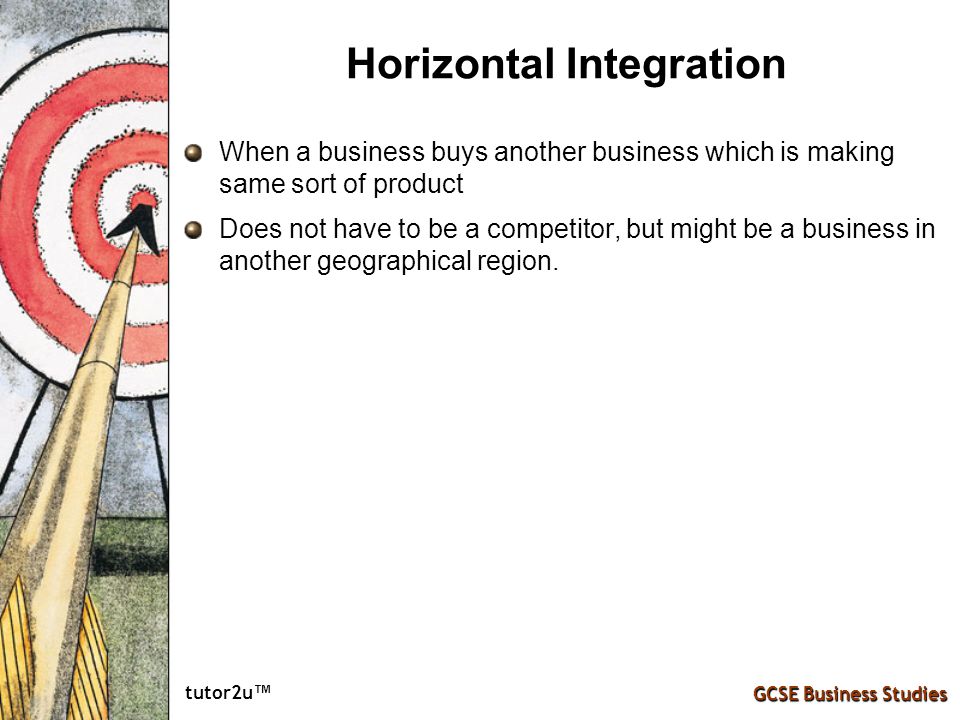 Horizontal Integration

When a business buys another business which is making same sort of product

Does not have to be a competitor, but might be a business in another geographical region.

tutor2u™

GCSE Business Studies